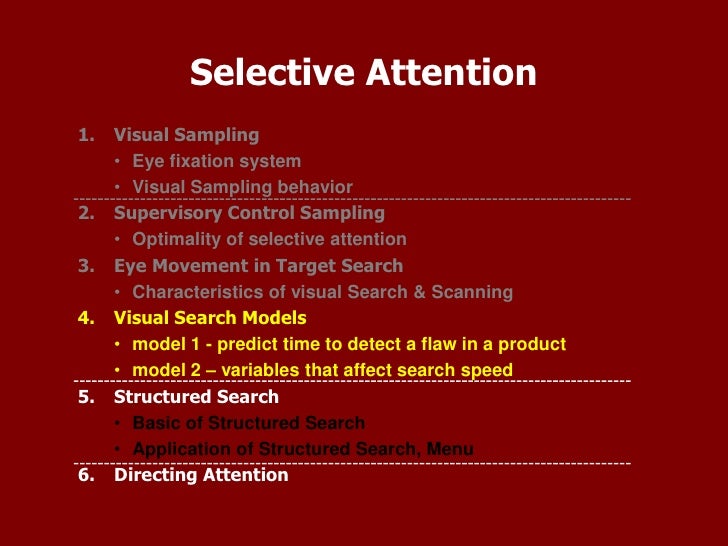 Selective Attention

1. Visual Sampling
• Eye fixation system
• Visual Sampling behavior

2. Supervisory Control Sampling
• Optimality of selective attention

3. Eye Movement in Target Search
• Characteristics of visual Search & Scanning

4. Visual Search Models
• model 1 - predict time to detect a flaw in a product
• model 2 – variables that affect search speed

5. Structured Search
• Basic of Structured Search
• Application of Structured Search, Menu

6. Directing Attention